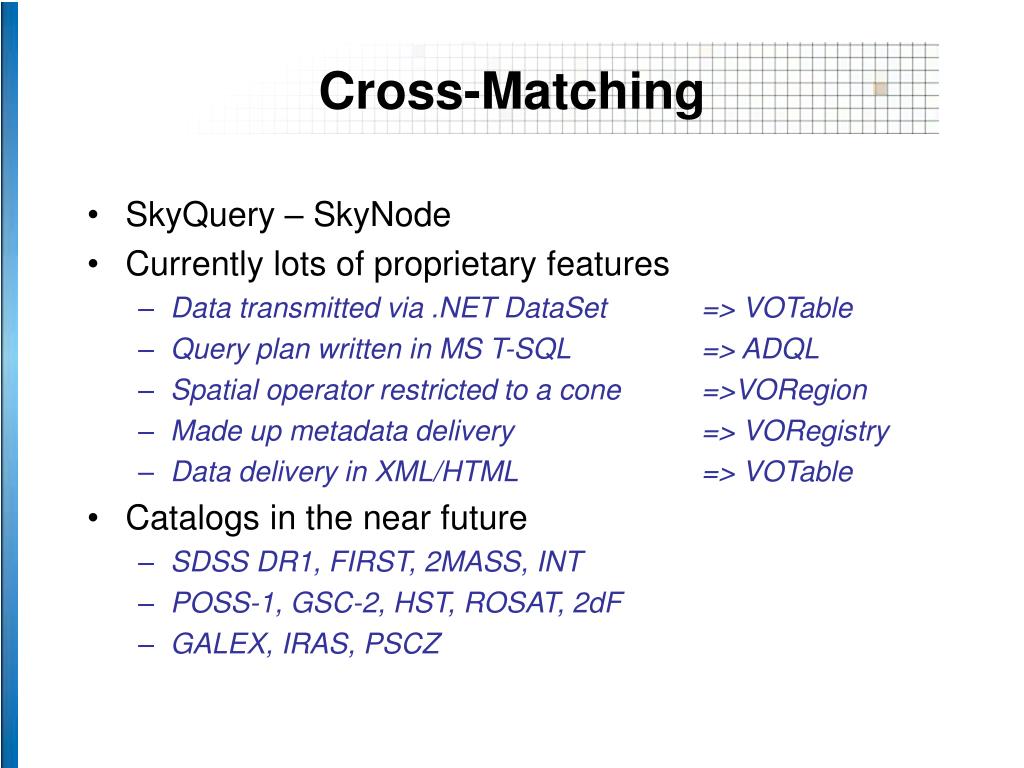 Cross-Matching

• SkyQuery – SkyNode
• Currently lots of proprietary features
  – Data transmitted via .NET DataSet => VOTable
  – Query plan written in MS T-SQL => ADQL
  – Spatial operator restricted to a cone =>VORegion
  – Made up metadata delivery => VORegistry
  – Data delivery in XML/HTML => VOTable
• Catalogs in the near future
  – SDSS DR1, FIRST, 2MASS, INT
  – POSS-1, GSC-2, HST, ROSAT, 2dF
  – GALEX, IRAS, PSCZ